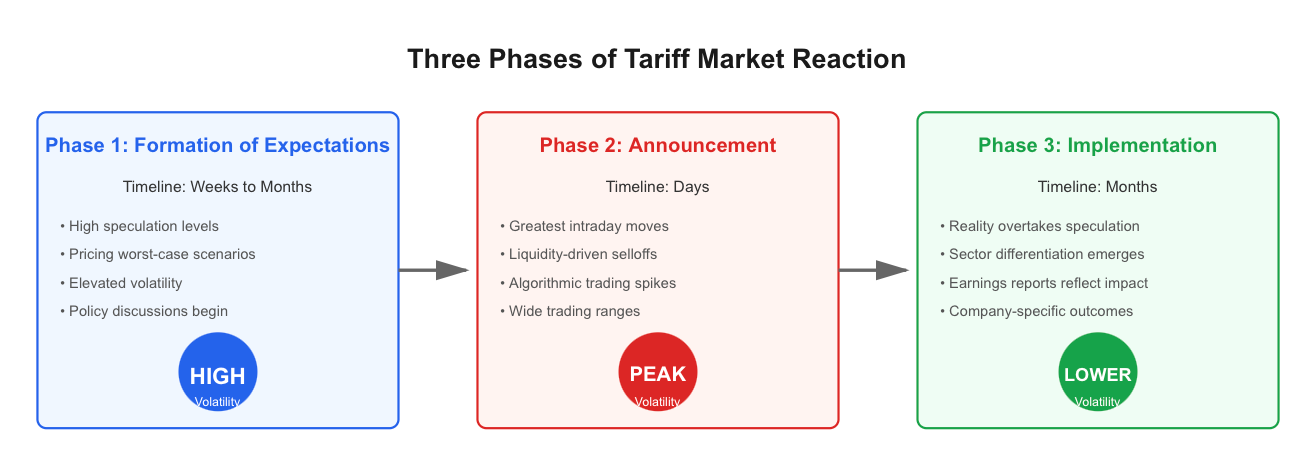 Three Phases of Tariff Market Reaction

Phase 1: Formation of Expectations

Timeline: Weeks to Months

• High speculation levels
• Pricing worst-case scenarios
• Elevated volatility
• Policy discussions begin

HIGH
Volatility

Phase 2: Announcement

Timeline: Days

• Greatest intraday moves
• Liquidity-driven selloffs
• Algorithmic trading spikes
• Wide trading ranges

PEAK
Volatility

Phase 3: Implementation

Timeline: Months

• Reality overtakes speculation
• Sector differentiation emerges
• Earnings reports reflect impact
• Company-specific outcomes

LOWER
Volatility